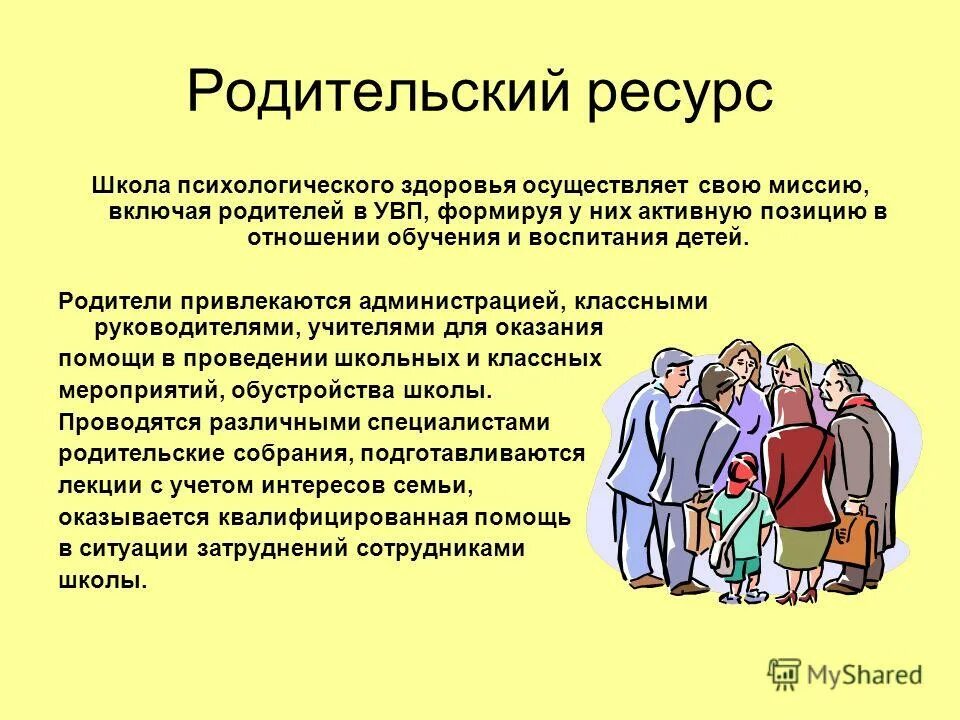 Родительский ресурс

Школа психологического здоровья осуществляет свою миссию, включая родителей в УВП, формируя у них активную позицию в отношении обучения и воспитания детей.

Родители привлекаются администрацией, классными руководителями, учителями для оказания помощи в проведении школьных и классных мероприятий, обустройства школы. Проводятся различными специалистами родительские собрания, подготавливаются лекции с учетом интересов семьи, оказывается квалифицированная помощь в ситуации затруднений сотрудниками школы.

MyShared